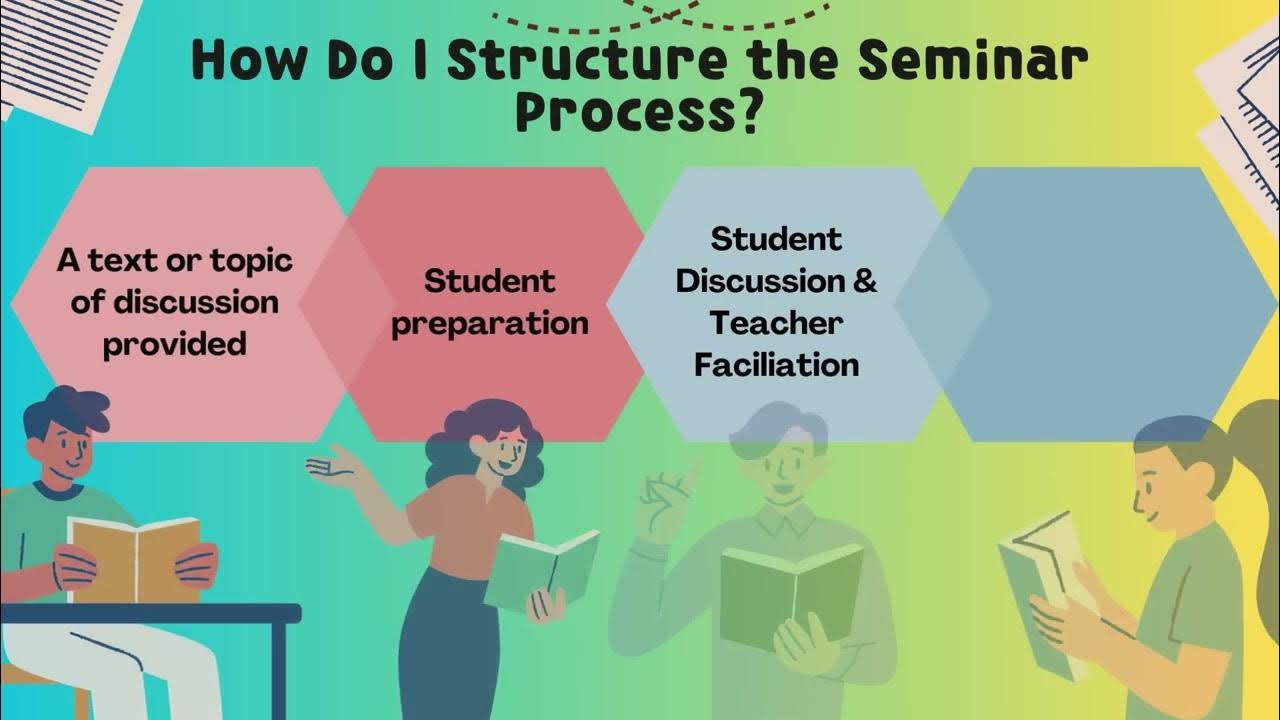 How Do I Structure the Seminar Process?

A text or topic of discussion provided

Student preparation

Student Discussion & Teacher Faciliation